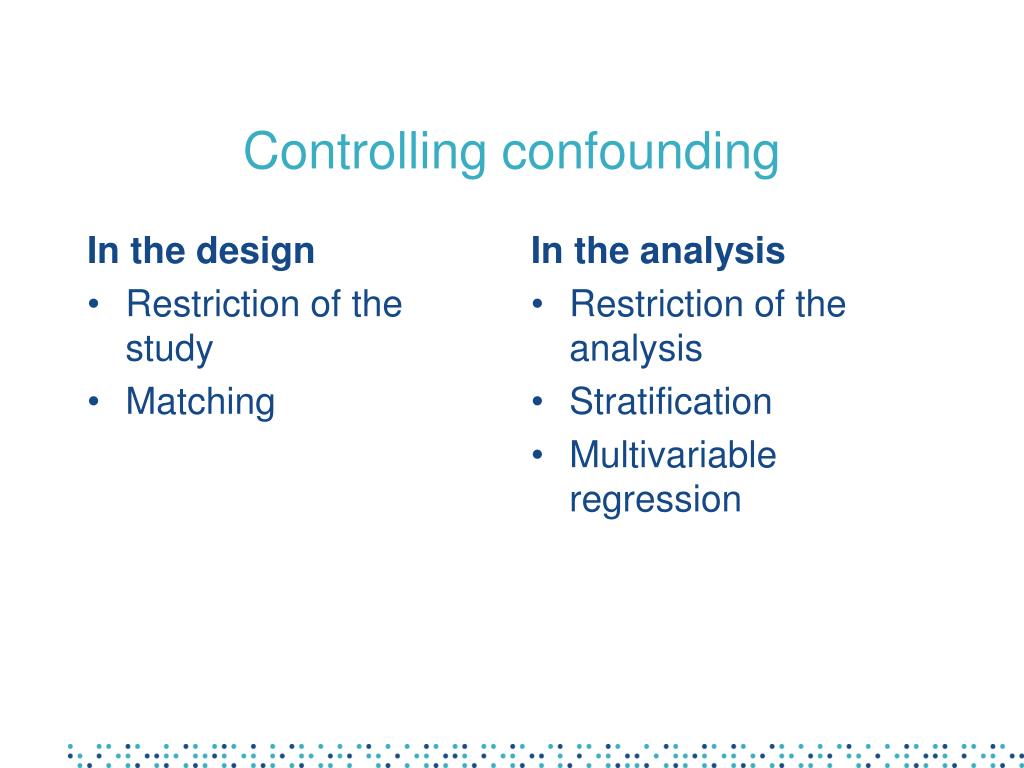 Controlling confounding

In the design
• Restriction of the study
• Matching

In the analysis
• Restriction of the analysis
• Stratification
• Multivariable regression